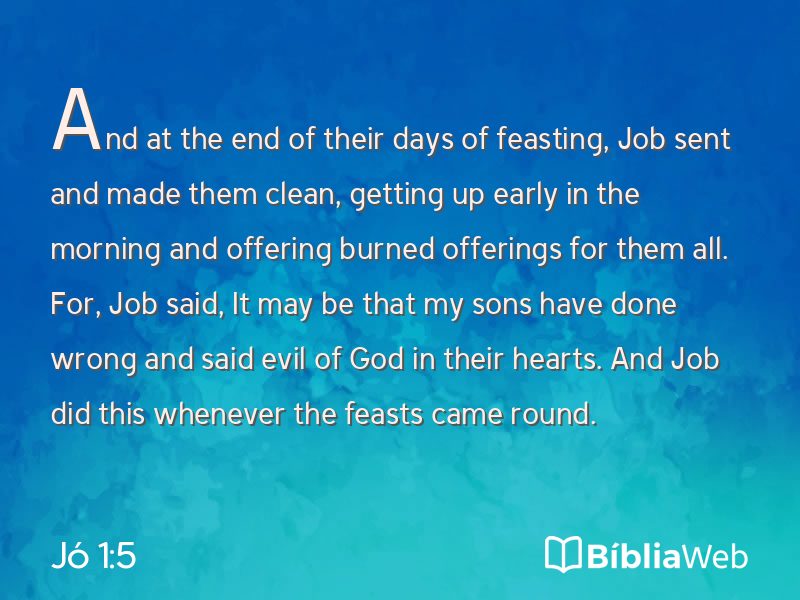 And at the end of their days of feasting, Job sent and made them clean, getting up early in the morning and offering burned offerings for them all. For, Job said, It may be that my sons have done wrong and said evil of God in their hearts. And Job did this whenever the feasts came round.

Jó 1:5

BíbliaWeb